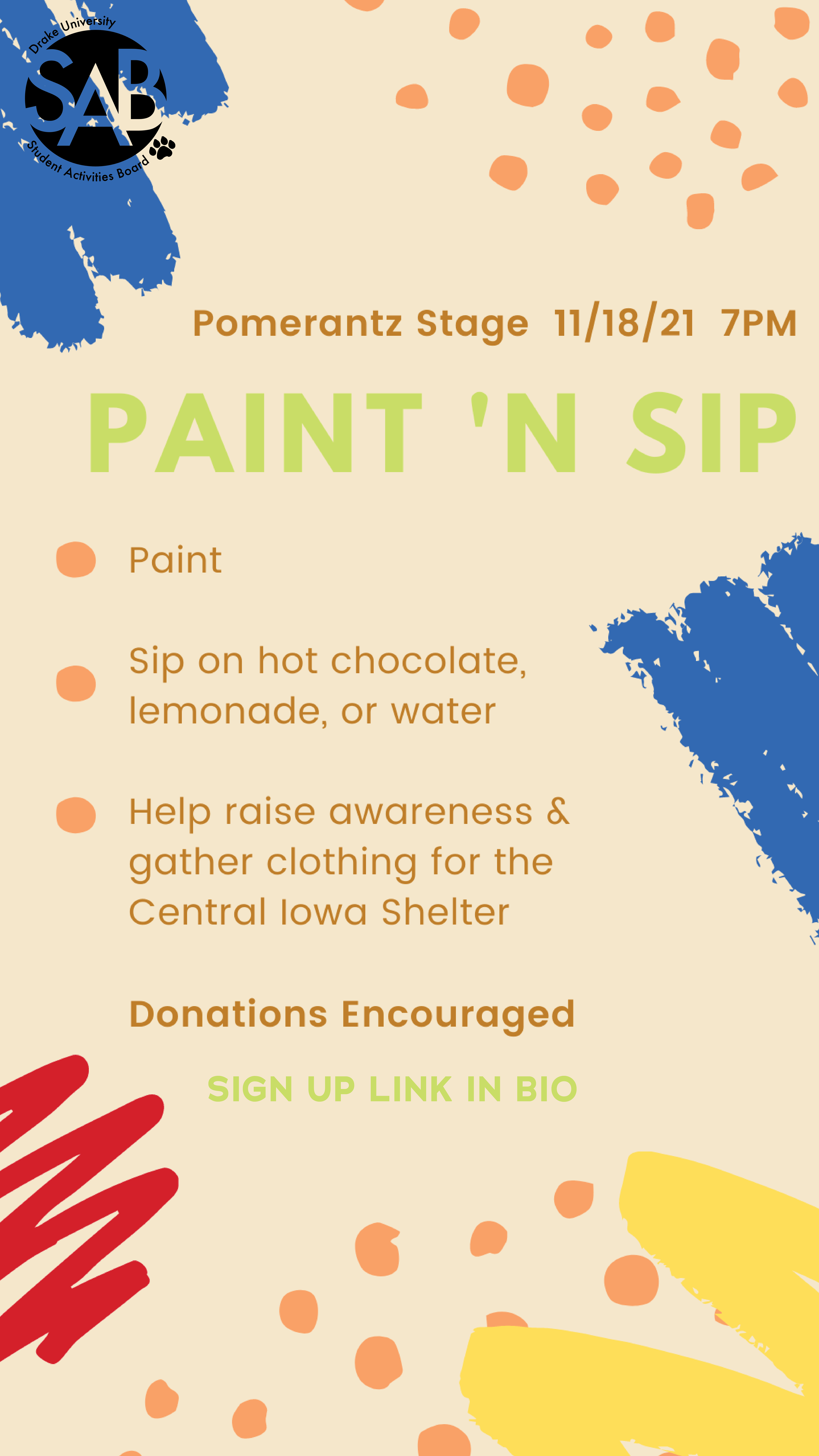 Drake University
SAB
Student Activities Board

Pomerantz Stage 11/18/21 7PM

PAINT 'N SIP

Paint

Sip on hot chocolate, lemonade, or water

Help raise awareness & gather clothing for the Central Iowa Shelter

Donations Encouraged

SIGN UP LINK IN BIO